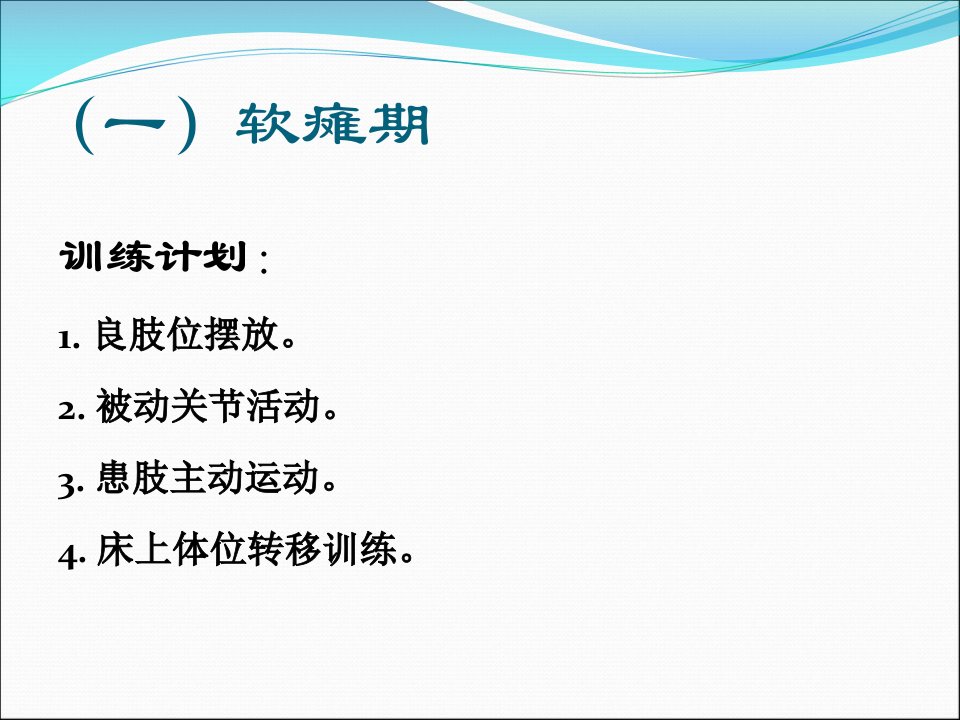 （一）软瘫期

训练计划：

1. 良肢位摆放。

2. 被动关节活动。

3. 患肢主动运动。

4. 床上体位转移训练。